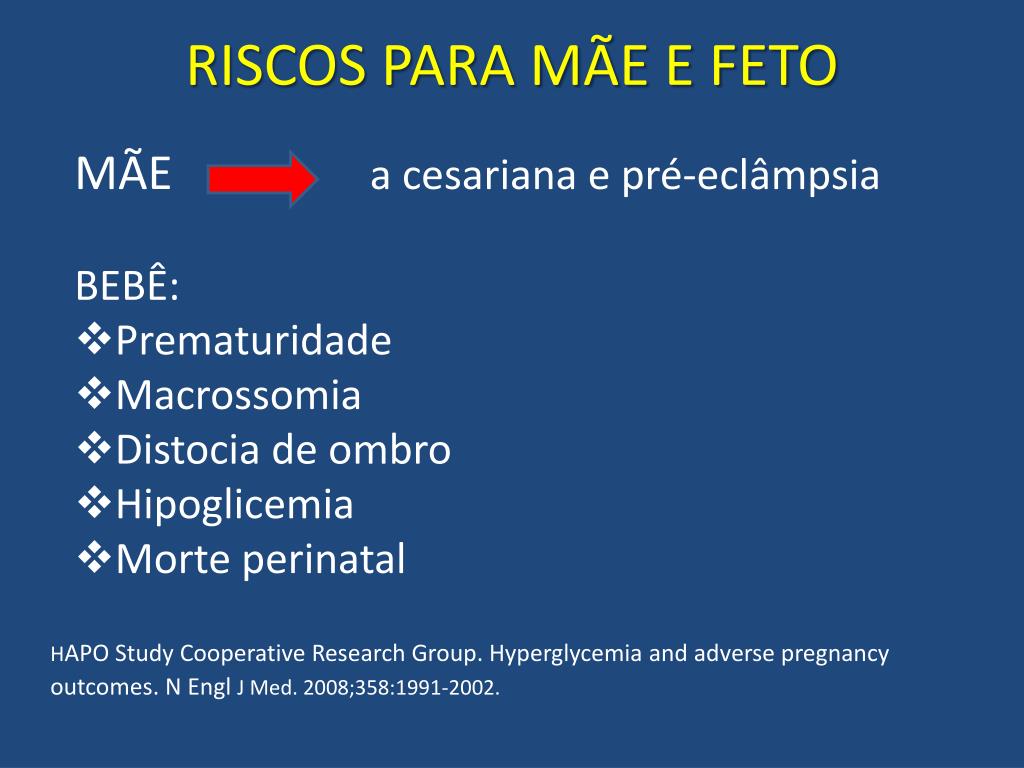 RISCOS PARA MÃE E FETO

MÃE a cesariana e pré-eclâmpsia

BEBÊ:
❖Prematuridade
❖Macrossomia
❖Distocia de ombro
❖Hipoglicemia
❖Morte perinatal

HAPO Study Cooperative Research Group. Hyperglycemia and adverse pregnancy outcomes. N Engl J Med. 2008;358:1991-2002.